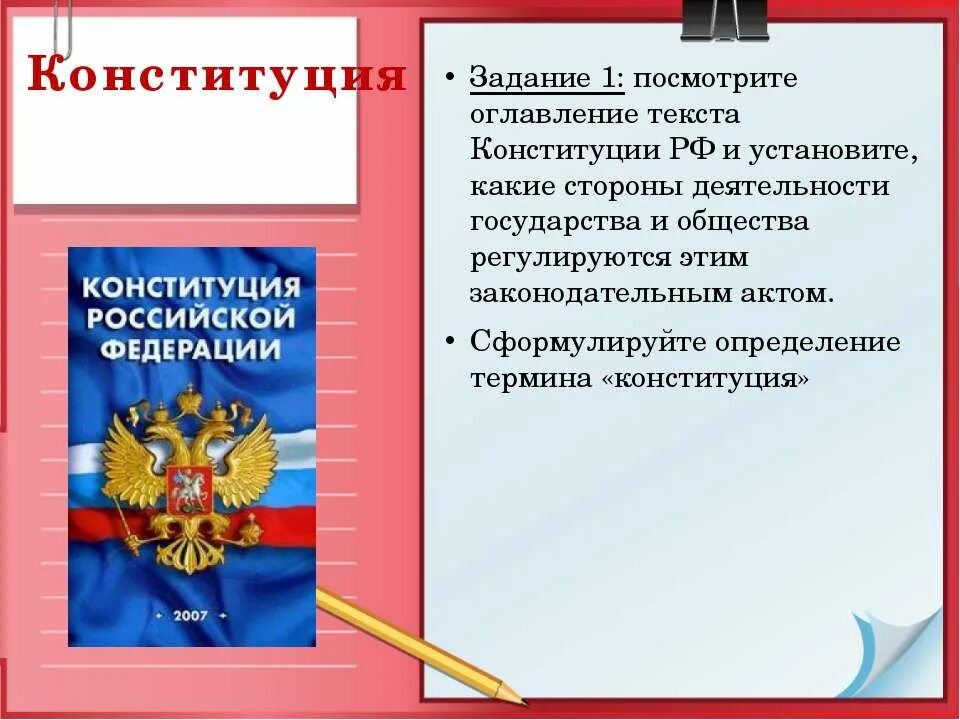 Конституция

КОНСТИТУЦИЯ РОССИЙСКОЙ ФЕДЕРАЦИИ

• 2007 •

• Задание 1: посмотрите оглавление текста Конституции РФ и установите, какие стороны деятельности государства и общества регулируются этим законодательным актом.

• Сформулируйте определение термина «конституция»